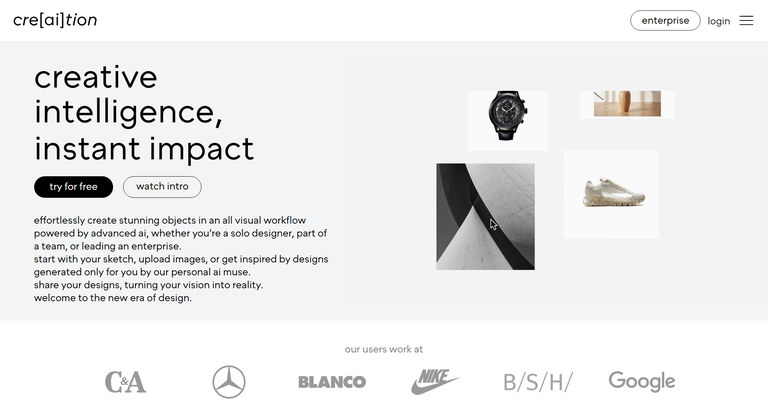 cre[ai]tion

enterprise login

creative intelligence, instant impact

try for free watch intro

effortlessly create stunning objects in an all visual workflow powered by advanced ai, whether you're a solo designer, part of a team, or leading an enterprise.
start with your sketch, upload images, or get inspired by designs generated only for you by our personal ai muse.
share your designs, turning your vision into reality.
welcome to the new era of design.

our users work at

C&A BLANCO NIKE B/S/H/ Google